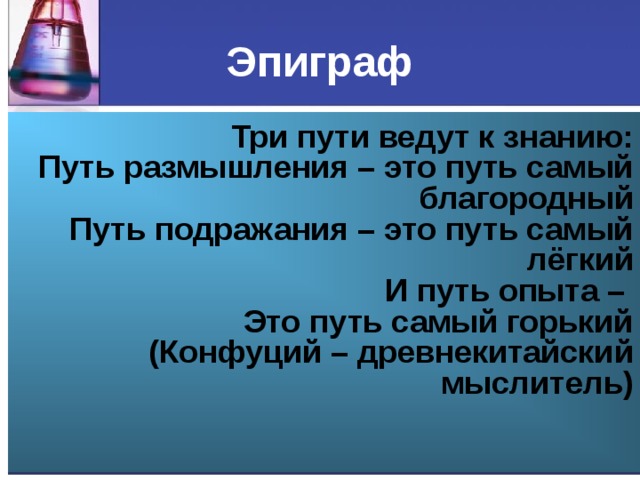 Эпиграф

Три пути ведут к знанию:
Путь размышления – это путь самый благородный
Путь подражания – это путь самый лёгкий
И путь опыта –
Это путь самый горький
(Конфуций – древнекитайский мыслитель)